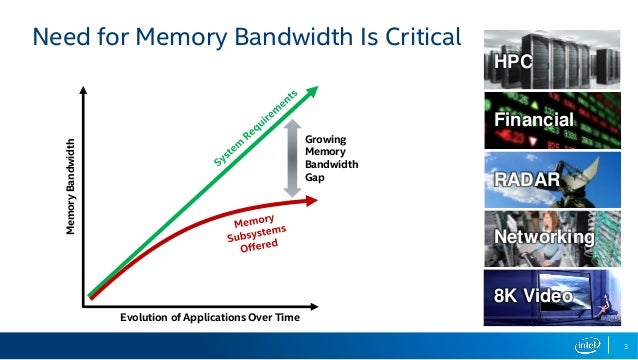 Need for Memory Bandwidth Is Critical

Memory Bandwidth

System Requirements

Growing Memory Bandwidth Gap

Memory Subsystems Offered

Evolution of Applications Over Time

HPC

Financial

RADAR

Networking

8K Video

intel

3